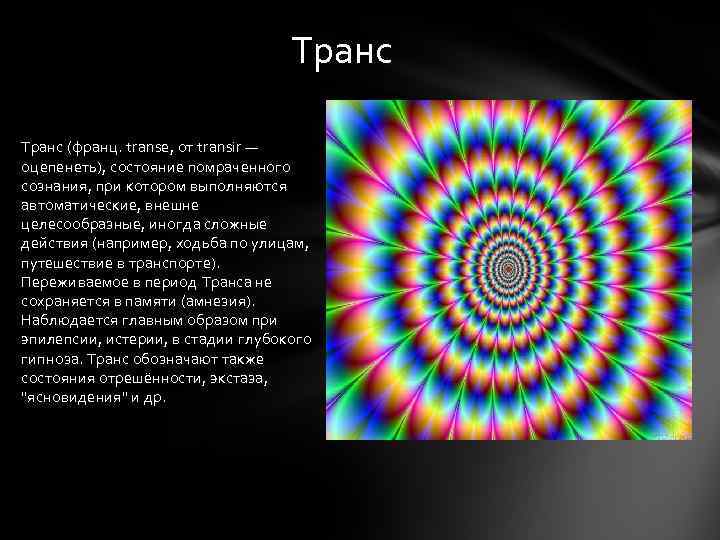 Транс

Транс (франц. transe, от transir — оцепенеть), состояние помраченного сознания, при котором выполняются автоматические, внешне целесообразные, иногда сложные действия (например, ходьба по улицам, путешествие в транспорте). Переживаемое в период Транса не сохраняется в памяти (амнезия). Наблюдается главным образом при эпилепсии, истерии, в стадии глубокого гипноза. Транс обозначают также состояния отрешённости, экстаза, "ясновидения" и др.